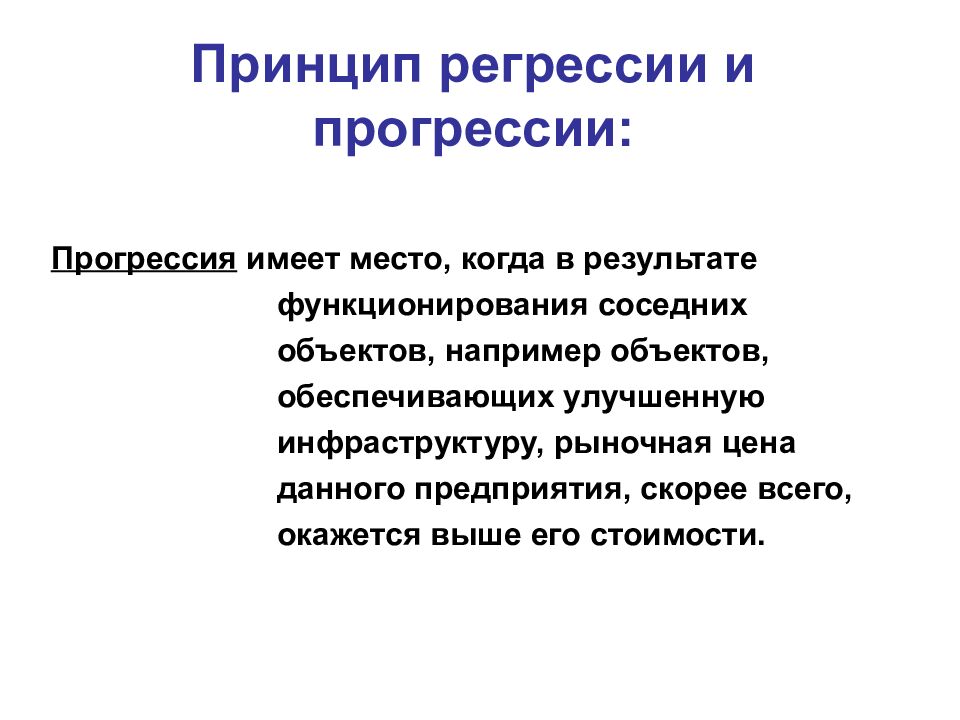 Принцип регрессии и прогрессии:

Прогрессия имеет место, когда в результате функционирования соседних объектов, например объектов, обеспечивающих улучшенную инфраструктуру, рыночная цена данного предприятия, скорее всего, окажется выше его стоимости.